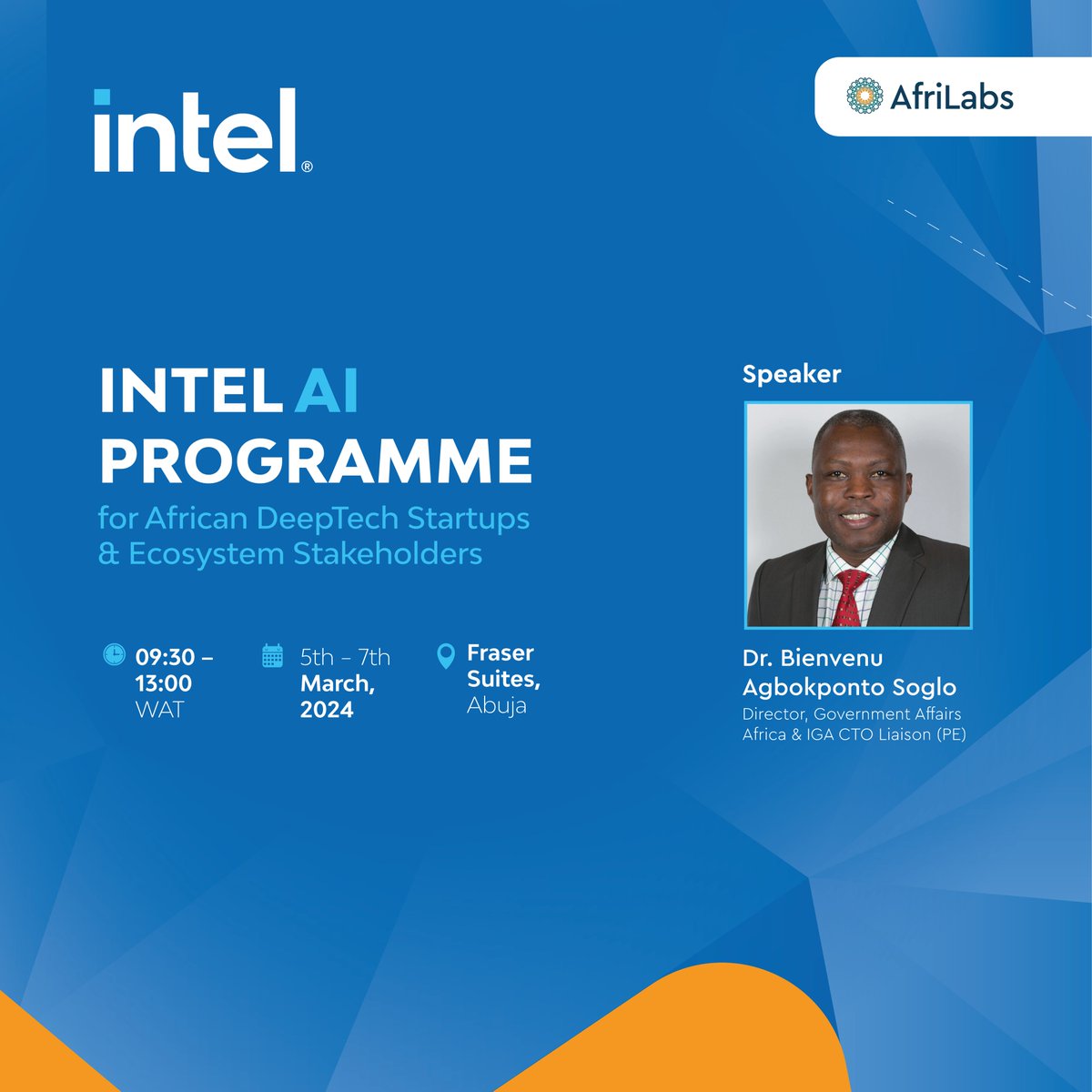 intel®

AfriLabs

INTEL AI PROGRAMME
for African DeepTech Startups & Ecosystem Stakeholders

09:30 – 13:00 WAT

5th – 7th March, 2024

Fraser Suites, Abuja

Speaker

Dr. Bienvenu Agbokponto Soglo
Director, Government Affairs Africa & IGA CTO Liaison (PE)